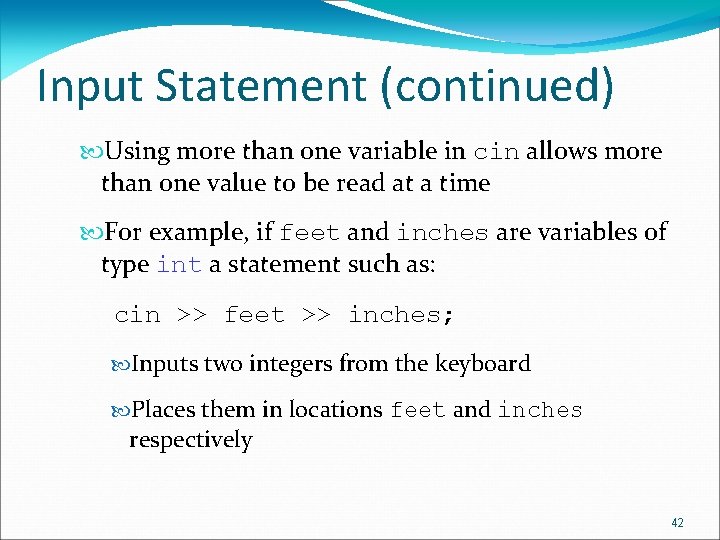 Input Statement (continued)

Using more than one variable in cin allows more than one value to be read at a time

For example, if feet and inches are variables of type int a statement such as:

cin >> feet >> inches;

Inputs two integers from the keyboard

Places them in locations feet and inches respectively

42